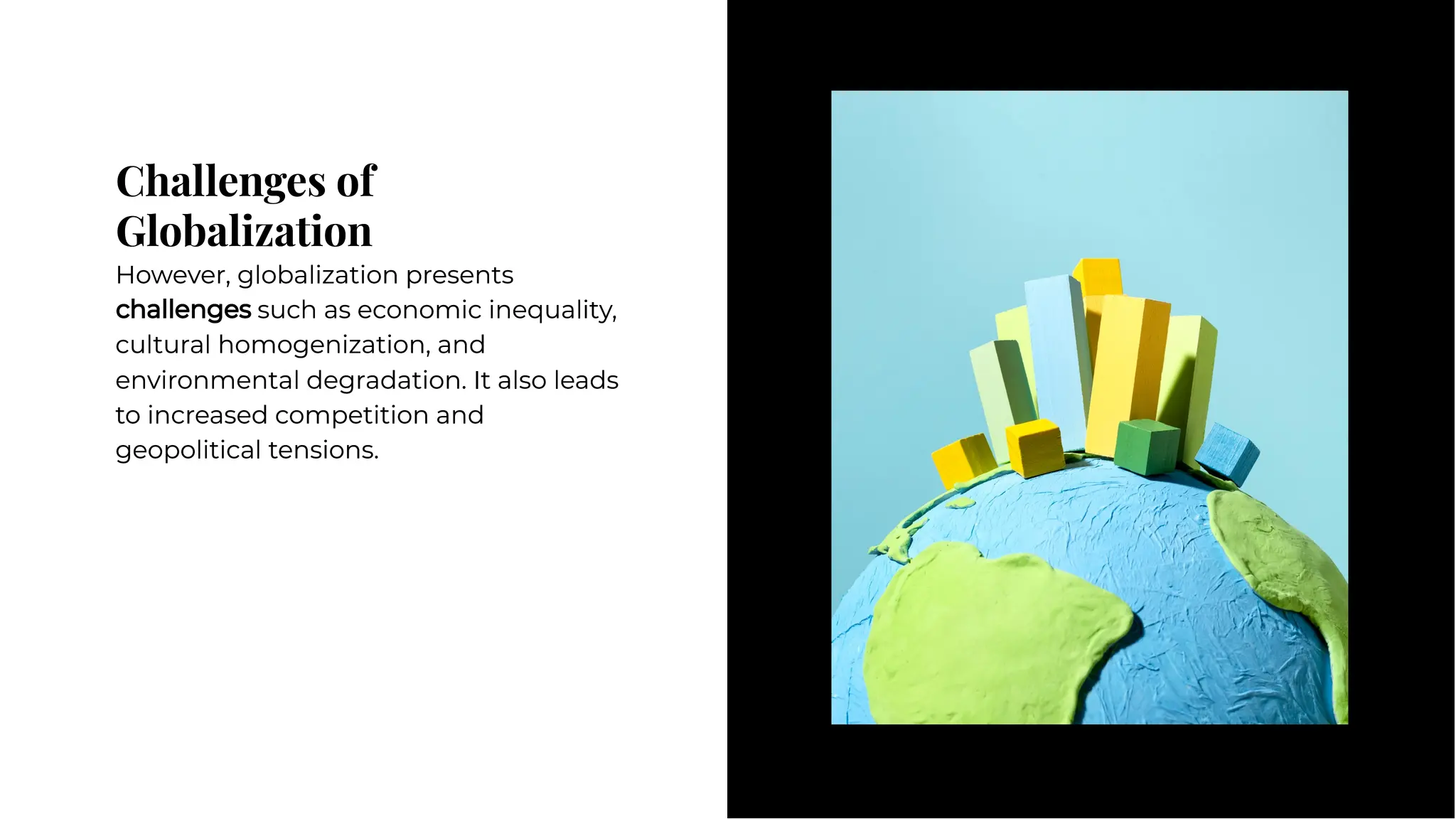 Challenges of Globalization

However, globalization presents challenges such as economic inequality, cultural homogenization, and environmental degradation. It also leads to increased competition and geopolitical tensions.